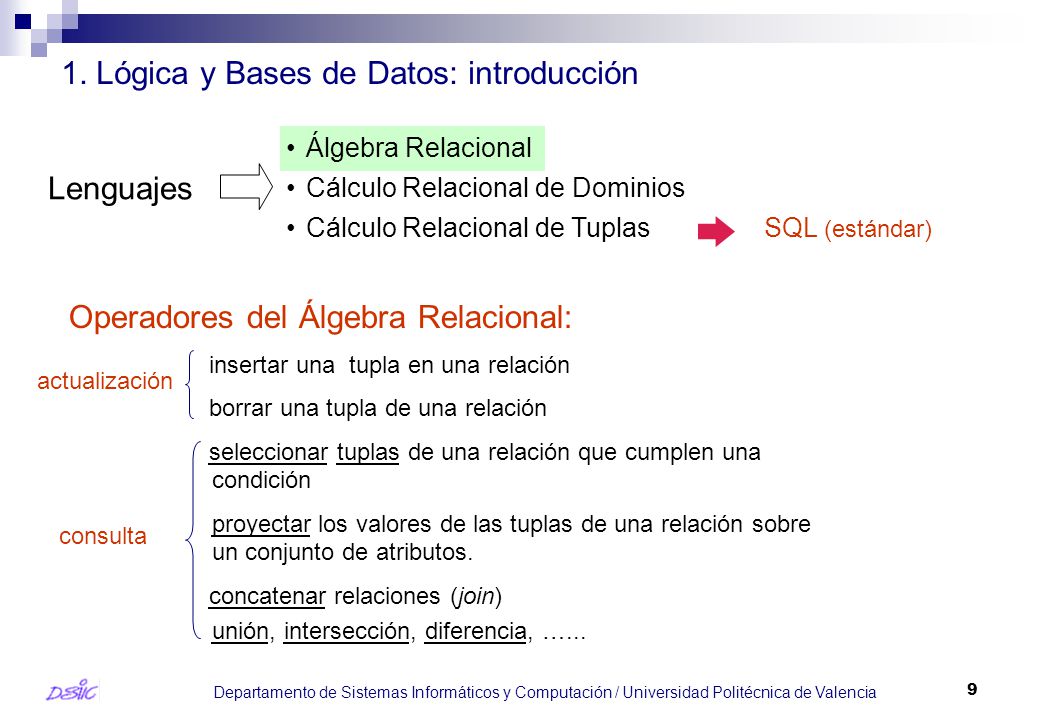 1. Lógica y Bases de Datos: introducción

Lenguajes

• Álgebra Relacional
• Cálculo Relacional de Dominios
• Cálculo Relacional de Tuplas

SQL (estándar)

Operadores del Álgebra Relacional:

actualización

insertar una tupla en una relación

borrar una tupla de una relación

consulta

seleccionar tuplas de una relación que cumplen una condición

proyectar los valores de las tuplas de una relación sobre un conjunto de atributos.

concatenar relaciones (join)

unión, intersección, diferencia, …...

DSIC

Departamento de Sistemas Informáticos y Computación / Universidad Politécnica de Valencia

9